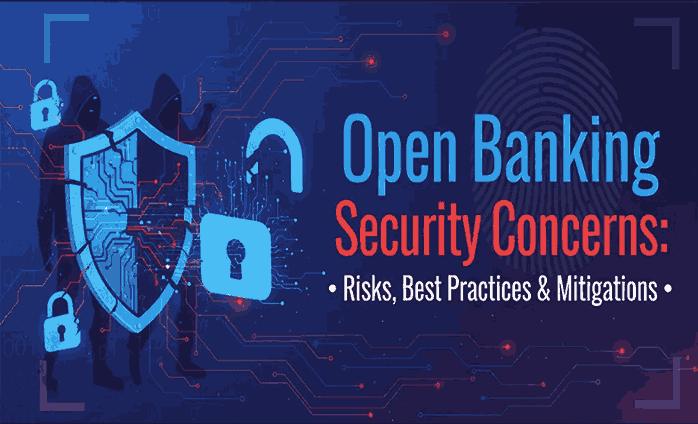 Open Banking
Security Concerns:
• Risks, Best Practices & Mitigations •